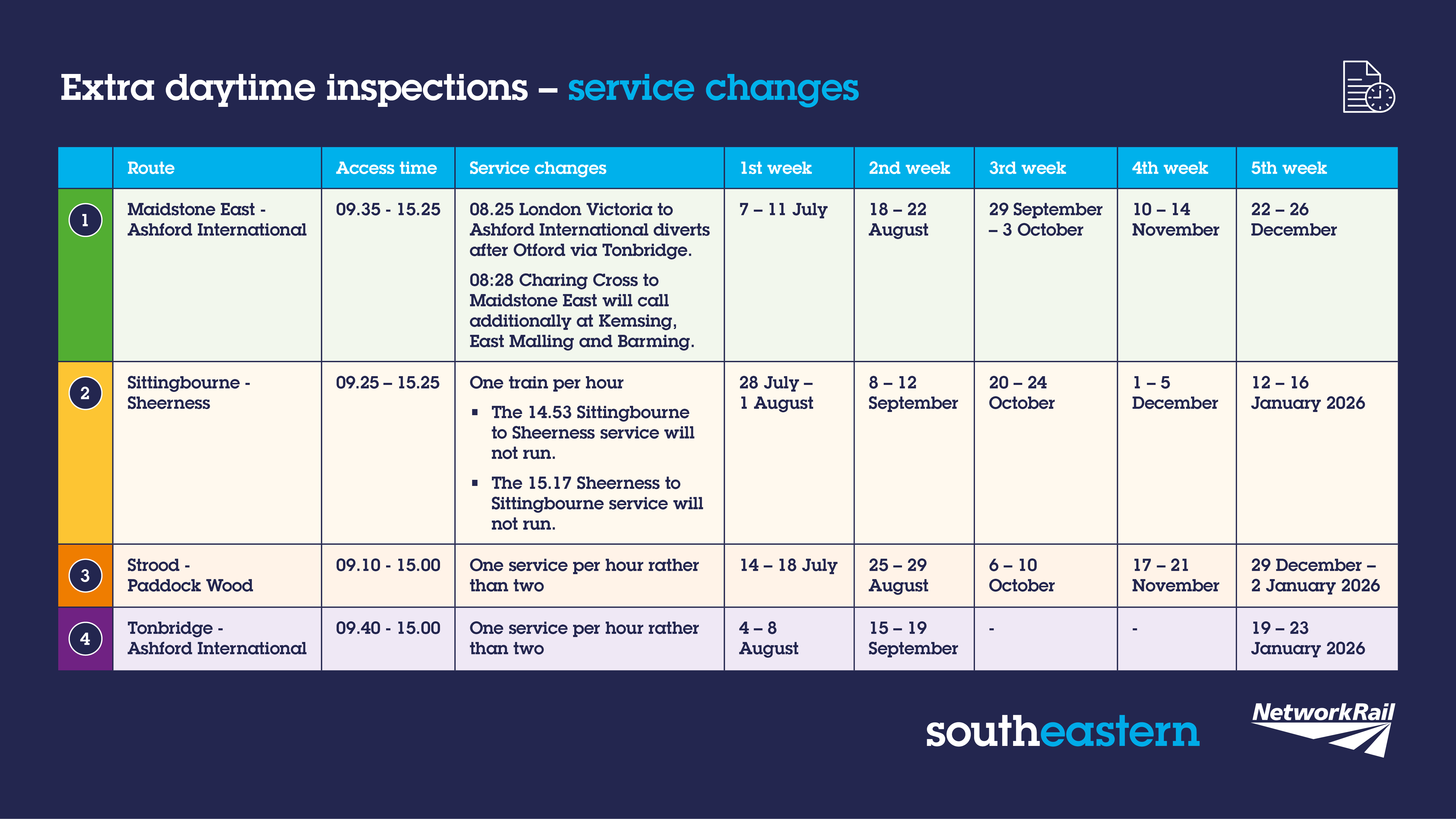 Extra daytime inspections – service changes

| | Route | Access time | Service changes | 1st week | 2nd week | 3rd week | 4th week | 5th week |
|---|---|---|---|---|---|---|---|---|
| 1 | Maidstone East - Ashford International | 09.35 - 15.25 | 08.25 London Victoria to Ashford International diverts after Otford via Tonbridge. 08:28 Charing Cross to Maidstone East will call additionally at Kemsing, East Malling and Barming. | 7 – 11 July | 18 – 22 August | 29 September – 3 October | 10 – 14 November | 22 – 26 December |
| 2 | Sittingbourne - Sheerness | 09.25 – 15.25 | One train per hour ▪ The 14.53 Sittingbourne to Sheerness service will not run. ▪ The 15.17 Sheerness to Sittingbourne service will not run. | 28 July – 1 August | 8 – 12 September | 20 – 24 October | 1 – 5 December | 12 – 16 January 2026 |
| 3 | Strood - Paddock Wood | 09.10 - 15.00 | One service per hour rather than two | 14 – 18 July | 25 – 29 August | 6 – 10 October | 17 – 21 November | 29 December – 2 January 2026 |
| 4 | Tonbridge - Ashford International | 09.40 - 15.00 | One service per hour rather than two | 4 – 8 August | 15 – 19 September | - | - | 19 – 23 January 2026 |

southeastern

NetworkRail